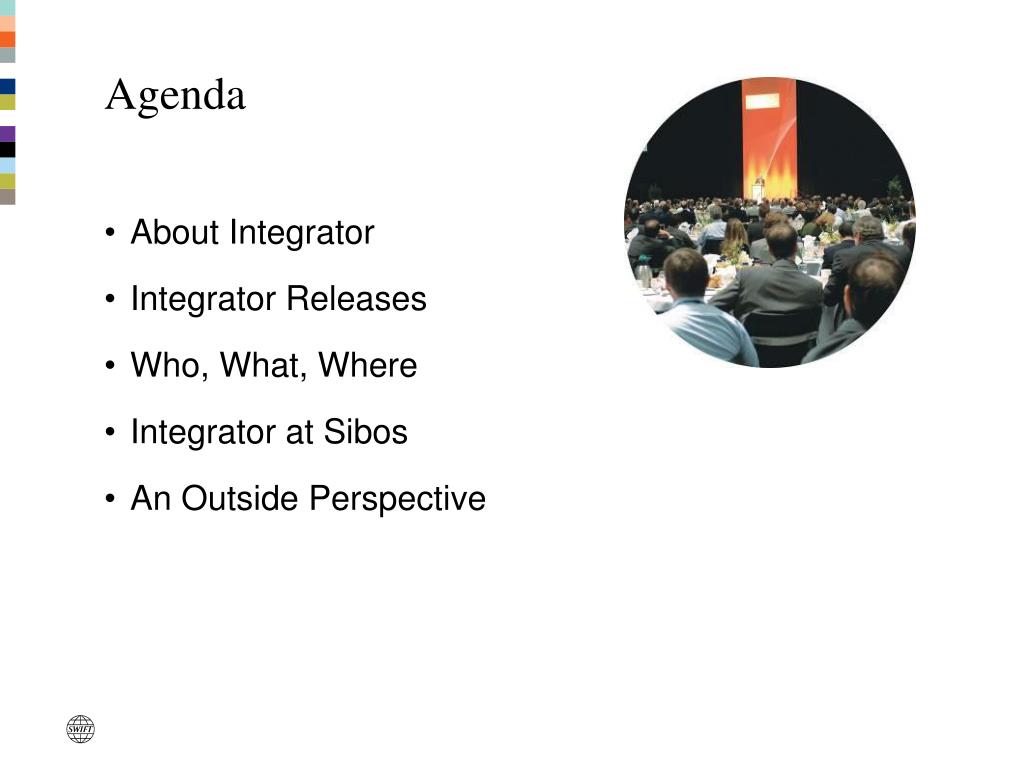 Agenda

• About Integrator
• Integrator Releases
• Who, What, Where
• Integrator at Sibos
• An Outside Perspective

SWIFT